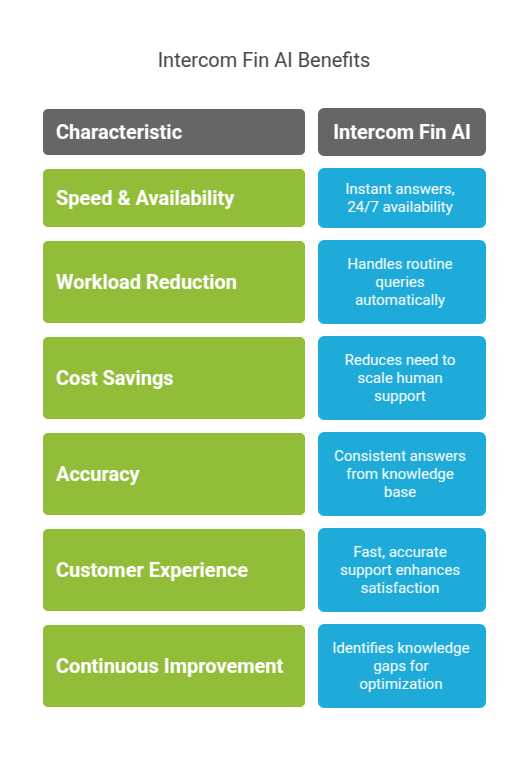 Intercom Fin AI Benefits

| Characteristic | Intercom Fin AI |
|---|---|
| Speed & Availability | Instant answers, 24/7 availability |
| Workload Reduction | Handles routine queries automatically |
| Cost Savings | Reduces need to scale human support |
| Accuracy | Consistent answers from knowledge base |
| Customer Experience | Fast, accurate support enhances satisfaction |
| Continuous Improvement | Identifies knowledge gaps for optimization |